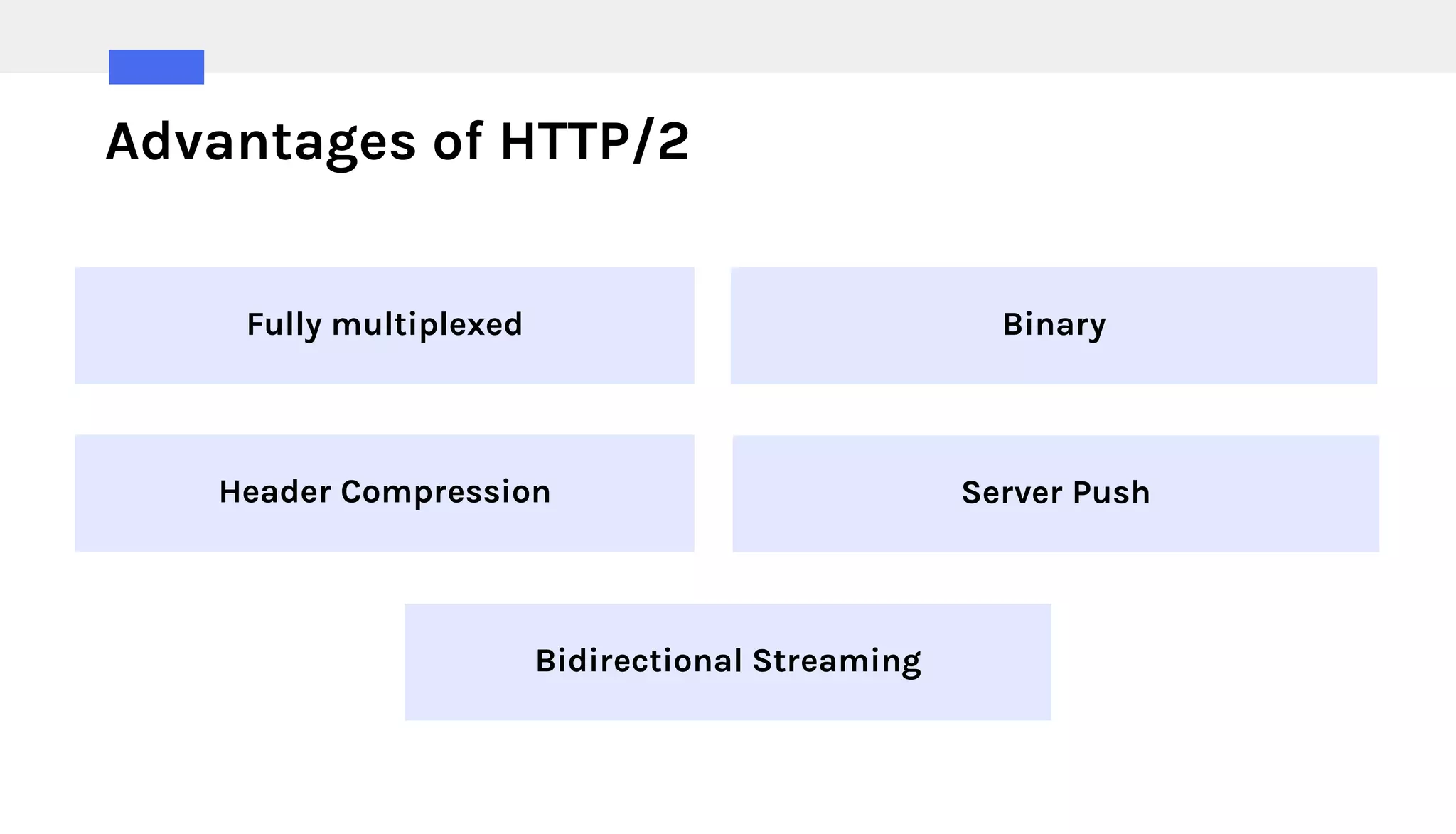 Advantages of HTTP/2

Fully multiplexed

Binary

Header Compression

Server Push

Bidirectional Streaming